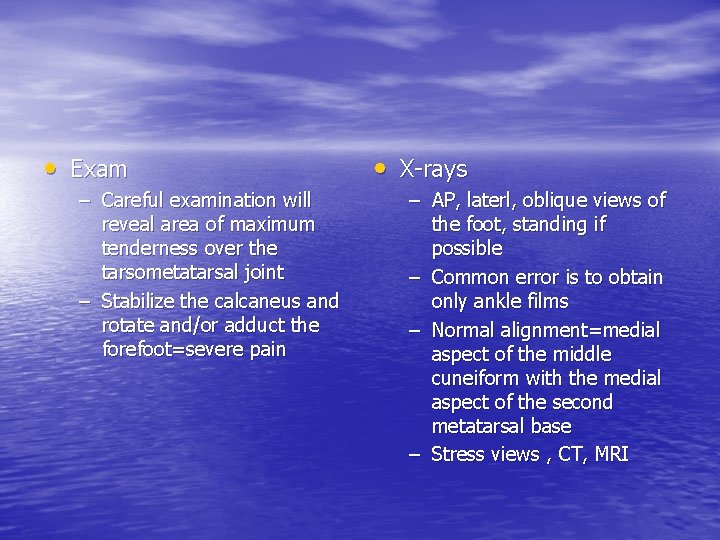 • Exam
– Careful examination will reveal area of maximum tenderness over the tarsometatarsal joint
– Stabilize the calcaneus and rotate and/or adduct the forefoot=severe pain

• X-rays
– AP, laterl, oblique views of the foot, standing if possible
– Common error is to obtain only ankle films
– Normal alignment=medial aspect of the middle cuneiform with the medial aspect of the second metatarsal base
– Stress views , CT, MRI